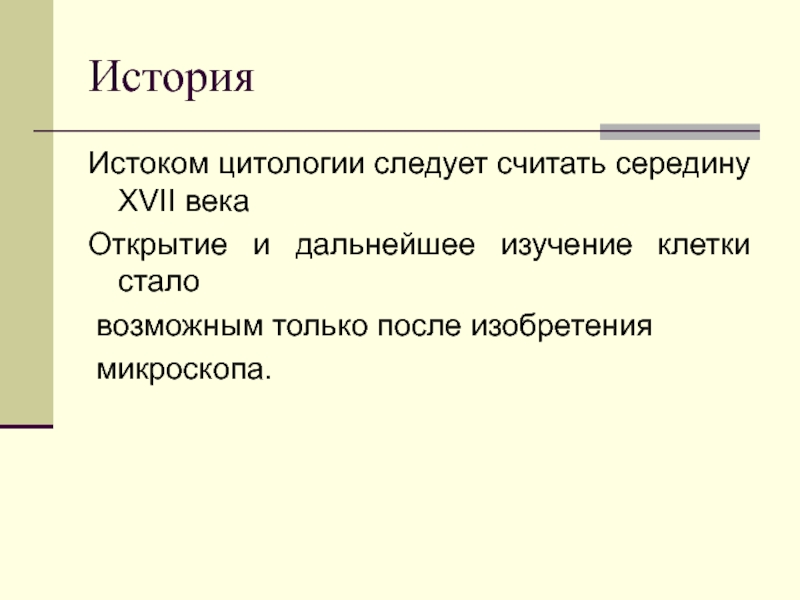 История

Истоком цитологии следует считать середину XVII века

Открытие и дальнейшее изучение клетки стало

возможным только после изобретения

микроскопа.